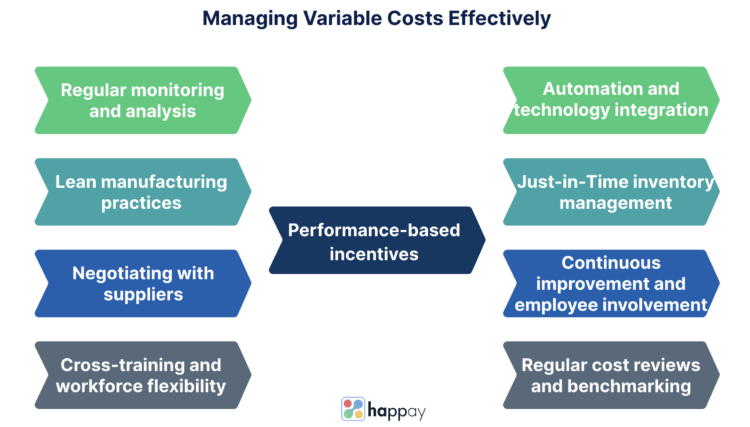 Managing Variable Costs Effectively

Regular monitoring and analysis

Lean manufacturing practices

Negotiating with suppliers

Cross-training and workforce flexibility

Performance-based incentives

Automation and technology integration

Just-in-Time inventory management

Continuous improvement and employee involvement

Regular cost reviews and benchmarking

happay